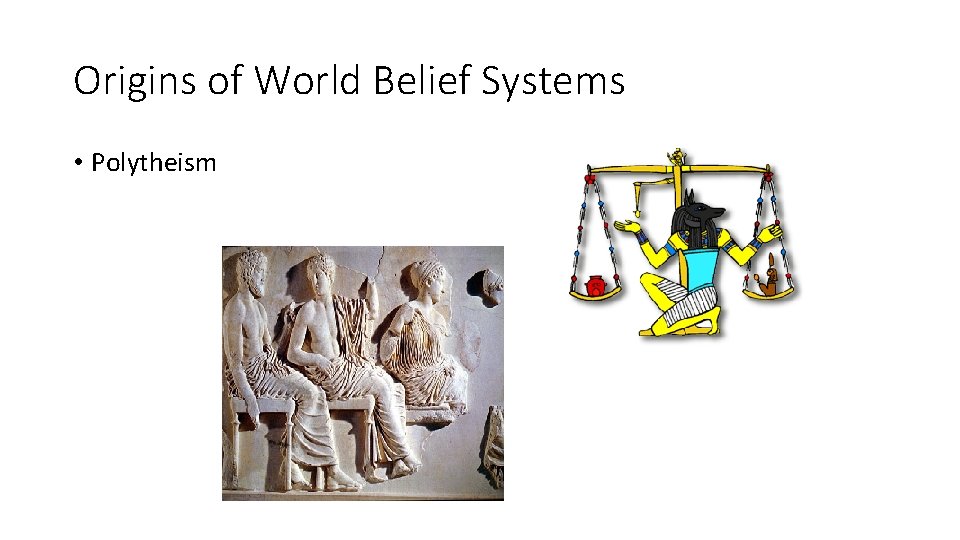 Origins of World Belief Systems

• Polytheism